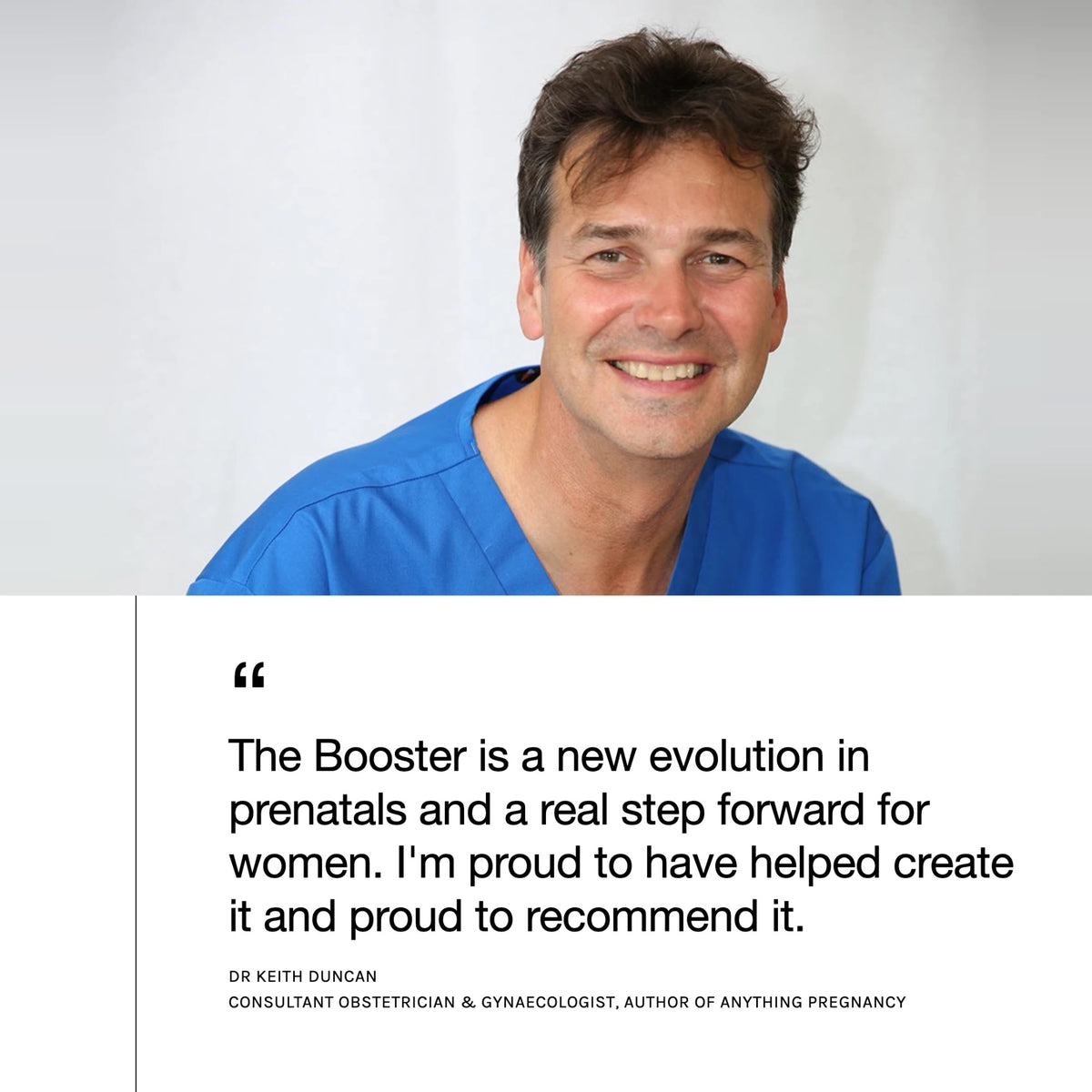 "

The Booster is a new evolution in prenatals and a real step forward for women. I'm proud to have helped create it and proud to recommend it.

DR KEITH DUNCAN
CONSULTANT OBSTETRICIAN & GYNAECOLOGIST, AUTHOR OF ANYTHING PREGNANCY